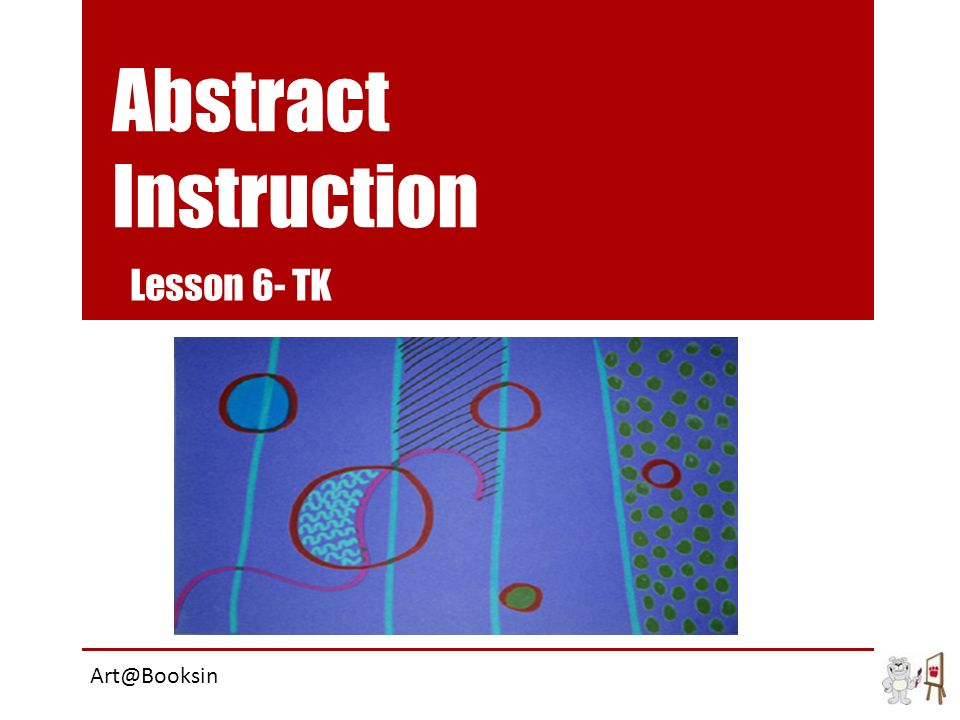 Abstract Instruction

Lesson 6- TK

Art@Booksin